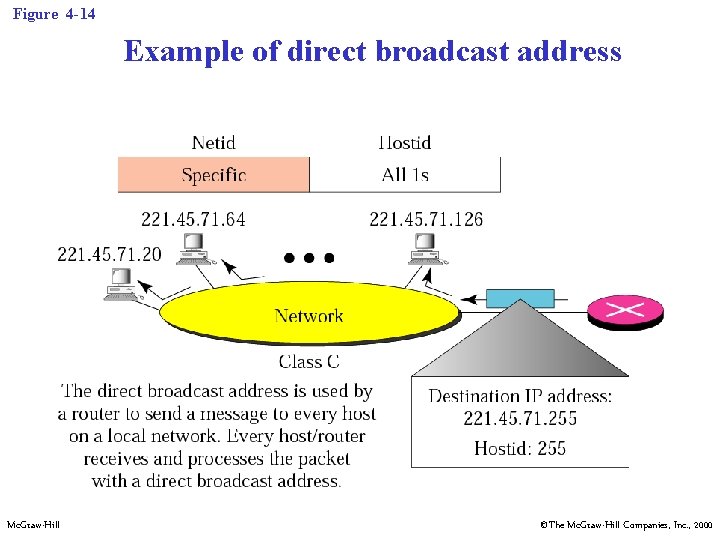 Figure 4-14

Example of direct broadcast address

| Netid | Hostid |
|---|---|
| Specific | All 1s |

221.45.71.64

221.45.71.126

221.45.71.20

Network

Class C

The direct broadcast address is used by a router to send a message to every host on a local network. Every host/router receives and processes the packet with a direct broadcast address.

Destination IP address:
221.45.71.255

Hostid: 255

McGraw-Hill

©The McGraw-Hill Companies, Inc., 2000